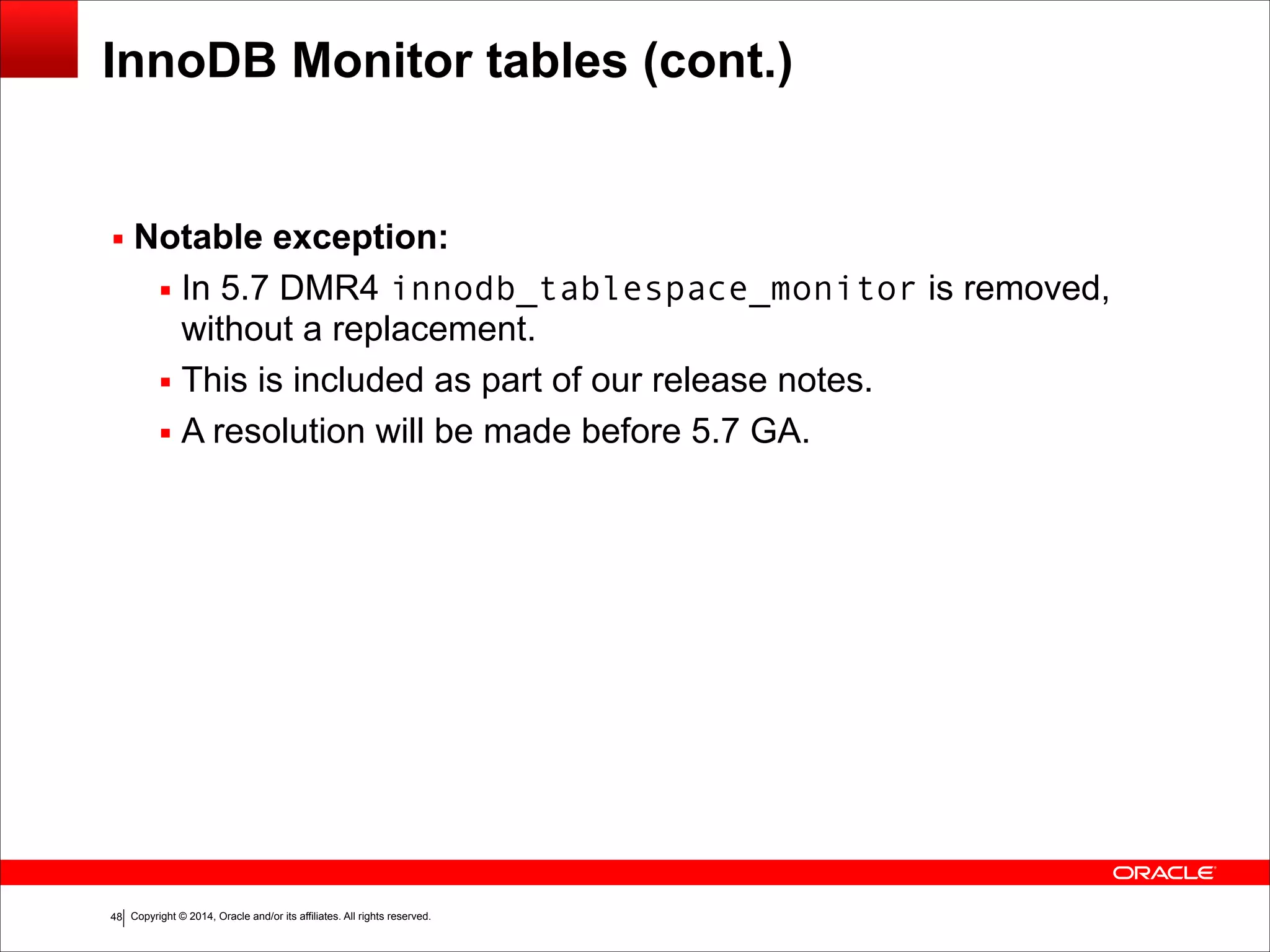 InnoDB Monitor tables (cont.)

▪ Notable exception:

▪ In 5.7 DMR4 innodb_tablespace_monitor is removed, without a replacement.

▪ This is included as part of our release notes.

▪ A resolution will be made before 5.7 GA.

ORACLE

48 Copyright © 2014, Oracle and/or its affiliates. All rights reserved.